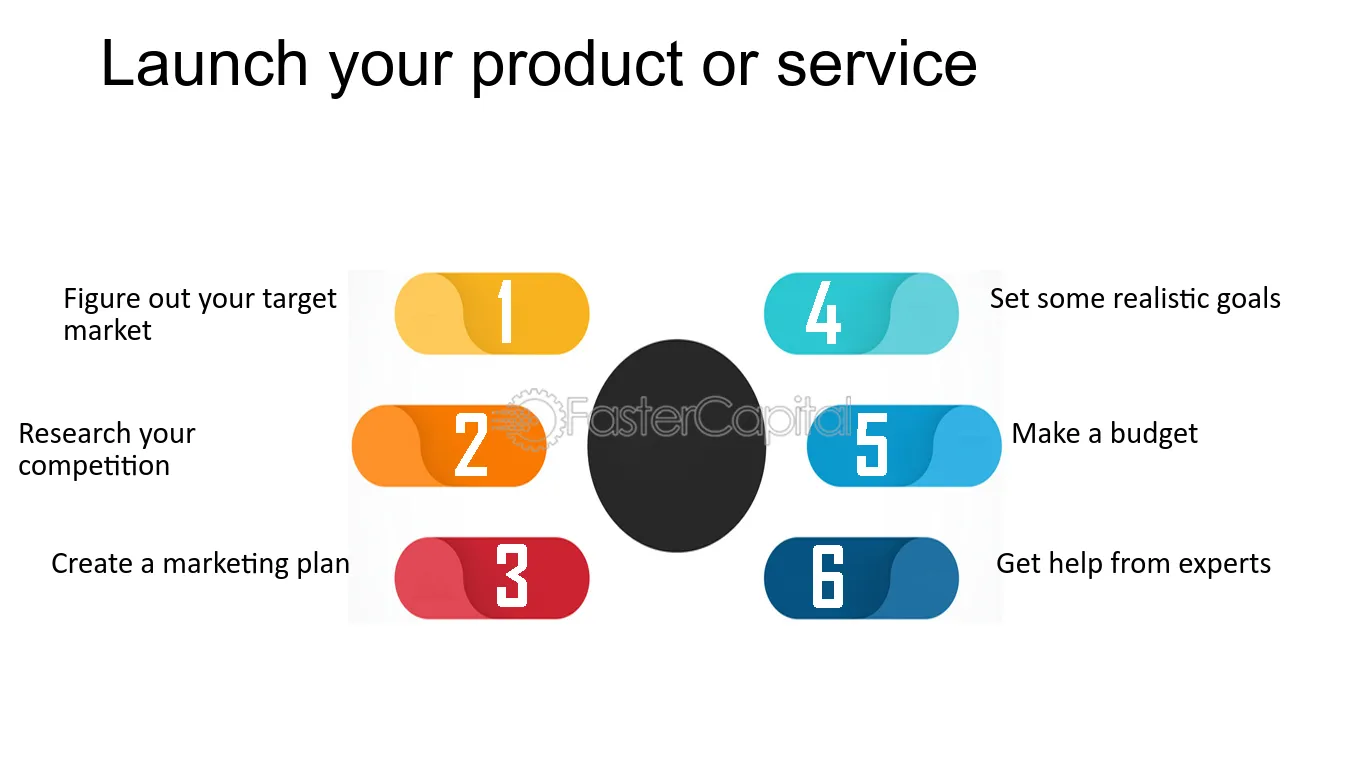 Launch your product or service

Figure out your target market

1

Research your competition

2

Create a marketing plan

3

4

Set some realistic goals

5

Make a budget

6

Get help from experts

FasterCapital